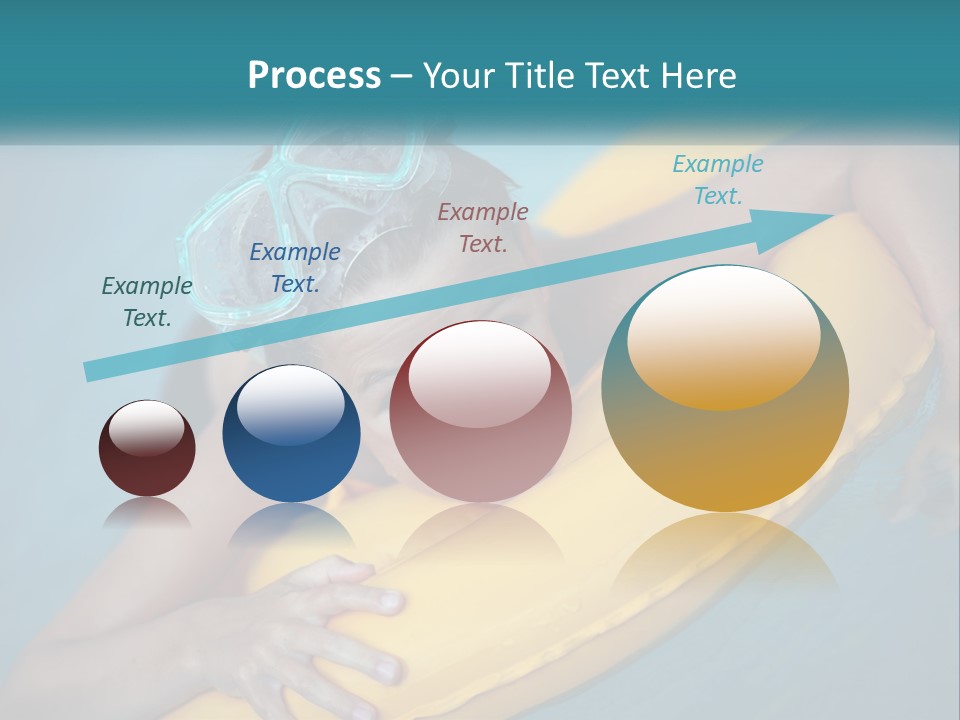 Process – Your Title Text Here

Example Text.

Example Text.

Example Text.

Example Text.